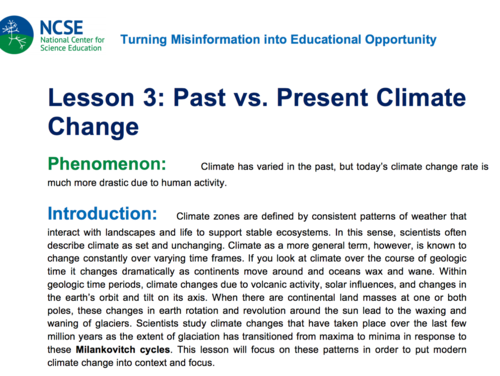 NCSE
National Center for Science Education

Turning Misinformation into Educational Opportunity

Lesson 3: Past vs. Present Climate Change

Phenomenon: Climate has varied in the past, but today's climate change rate is much more drastic due to human activity.

Introduction: Climate zones are defined by consistent patterns of weather that interact with landscapes and life to support stable ecosystems. In this sense, scientists often describe climate as set and unchanging. Climate as a more general term, however, is known to change constantly over varying time frames. If you look at climate over the course of geologic time it changes dramatically as continents move around and oceans wax and wane. Within geologic time periods, climate changes due to volcanic activity, solar influences, and changes in the earth's orbit and tilt on its axis. When there are continental land masses at one or both poles, these changes in earth rotation and revolution around the sun lead to the waxing and waning of glaciers. Scientists study climate changes that have taken place over the last few million years as the extent of glaciation has transitioned from maxima to minima in response to these Milankovitch cycles. This lesson will focus on these patterns in order to put modern climate change into context and focus.